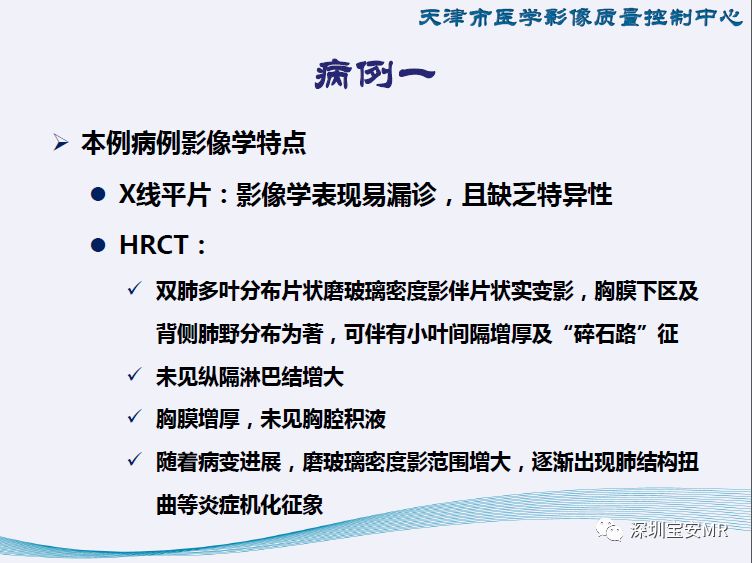 天津市医学影像质量控制中心

病例一

➢ 本例病例影像学特点

● X线平片：影像学表现易漏诊，且缺乏特异性

● HRCT：

✓ 双肺多叶分布片状磨玻璃密度影伴片状实变影，胸膜下区及背侧肺野分布为著，可伴有小叶间隔增厚及“碎石路”征

✓ 未见纵隔淋巴结增大

✓ 胸膜增厚，未见胸腔积液

✓ 随着病变进展，磨玻璃密度影范围增大，逐渐出现肺结构扭曲等炎症机化征象

深圳宝安MR